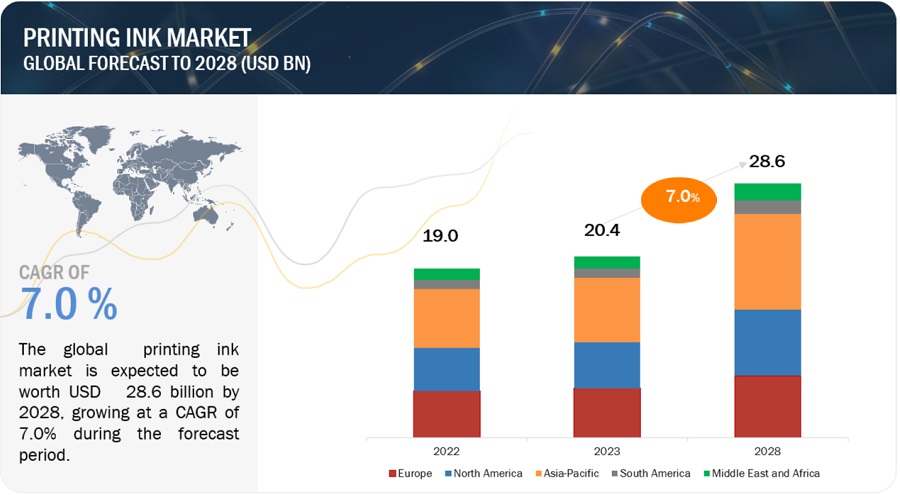 PRINTING INK MARKET
GLOBAL FORECAST TO 2028 (USD BN)

CAGR OF
7.0 %

The global printing ink market is expected to be worth USD 28.6 billion by 2028, growing at a CAGR of 7.0% during the forecast period.

19.0
20.4
7.0%
28.6

2022
2023
2028

Europe
North America
Asia-Pacific
South America
Middle East and Africa